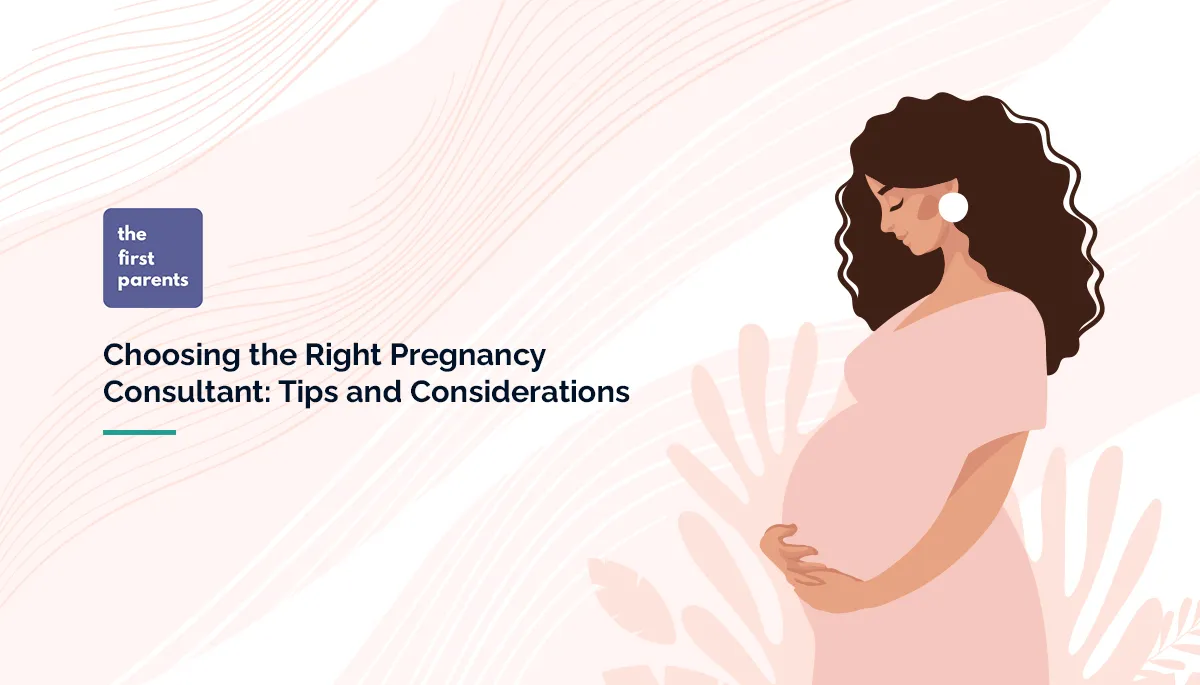 the
first
parents

Choosing the Right Pregnancy Consultant: Tips and Considerations